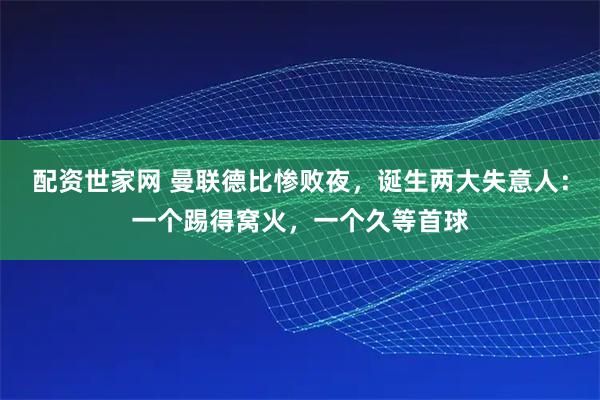 配资世家网 曼联德比惨败夜，诞生两大失意人：一个踢得窝火，一个久等首球